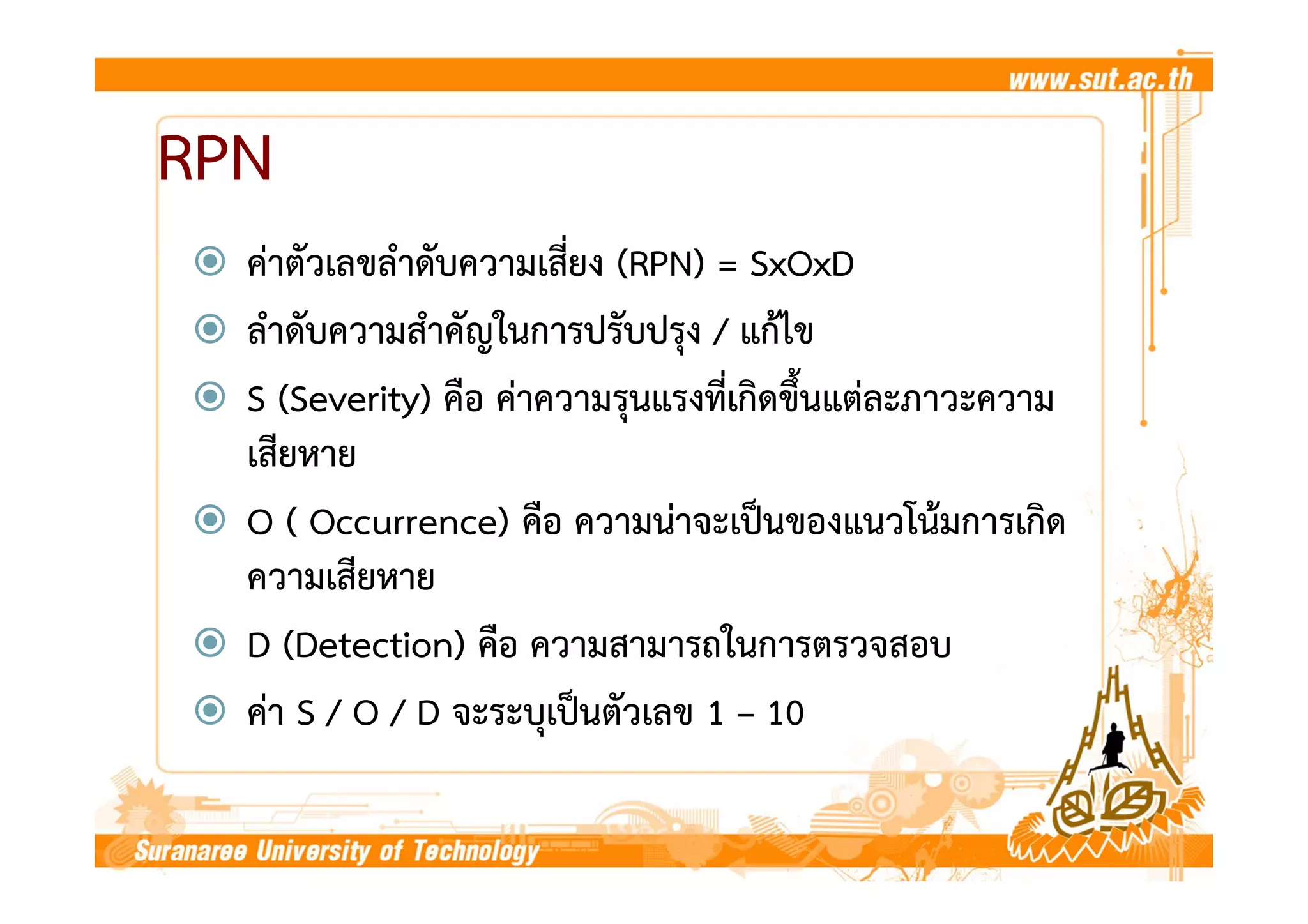 www.sut.ac.th

RPN

ค่าตัวเลขลำดับความเสี่ยง (RPN) = SxOxD

ลำดับความสำคัญในการปรับปรุง / แก้ไข

S (Severity) คือ ค่าความรุนแรงที่เกิดขึ้นแต่ละภาวะความเสียหาย

O ( Occurrence) คือ ความน่าจะเป็นของแนวโน้มการเกิดความเสียหาย

D (Detection) คือ ความสามารถในการตรวจสอบ

ค่า S / O / D จะระบุเป็นตัวเลข 1 – 10

Suranaree University of Technology